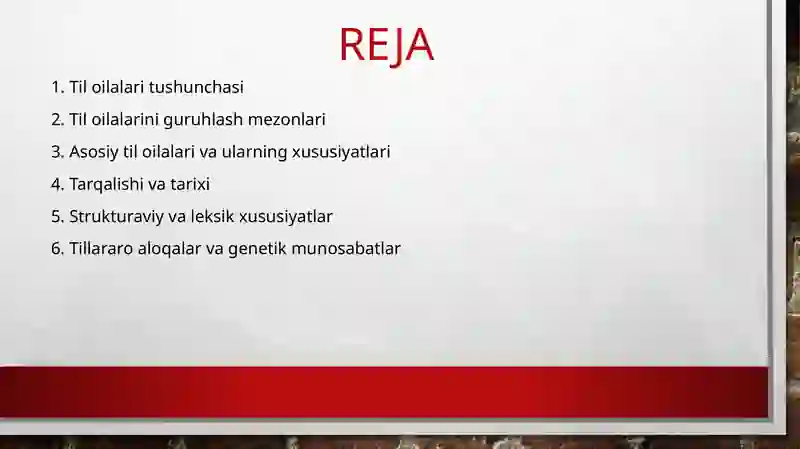 REJA

1. Til oilalari tushunchasi
2. Til oilalarini guruhlash mezonlari
3. Asosiy til oilalari va ularning xususiyatlari
4. Tarqalishi va tarixi
5. Strukturaviy va leksik xususiyatlar
6. Tillararo aloqalar va genetik munosabatlar